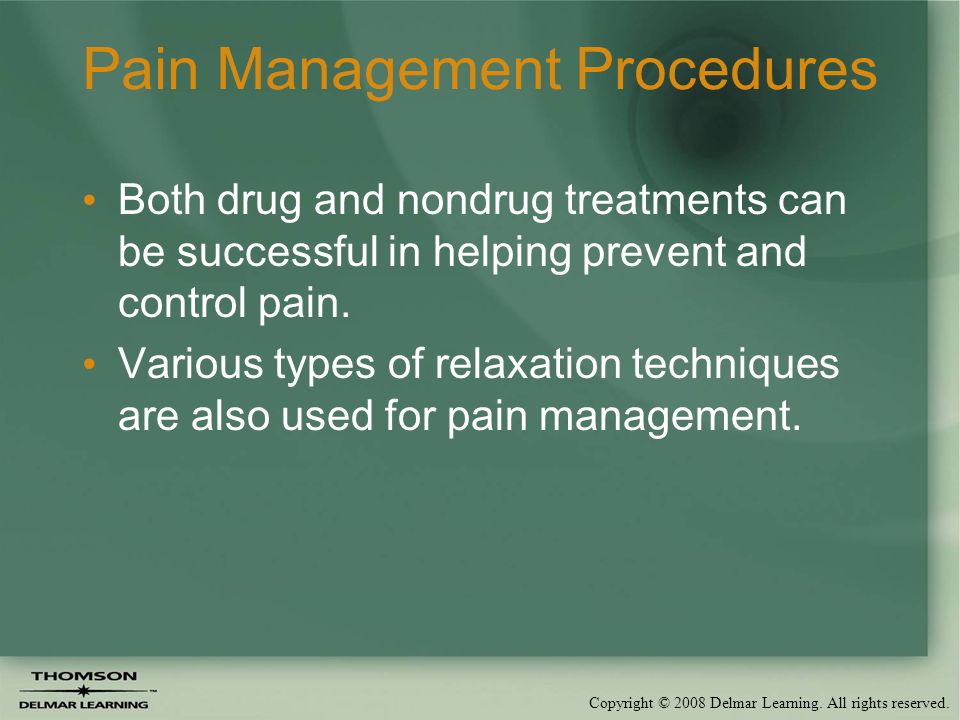 Pain Management Procedures

• Both drug and nondrug treatments can be successful in helping prevent and control pain.

• Various types of relaxation techniques are also used for pain management.

THOMSON
DELMAR LEARNING

Copyright © 2008 Delmar Learning. All rights reserved.